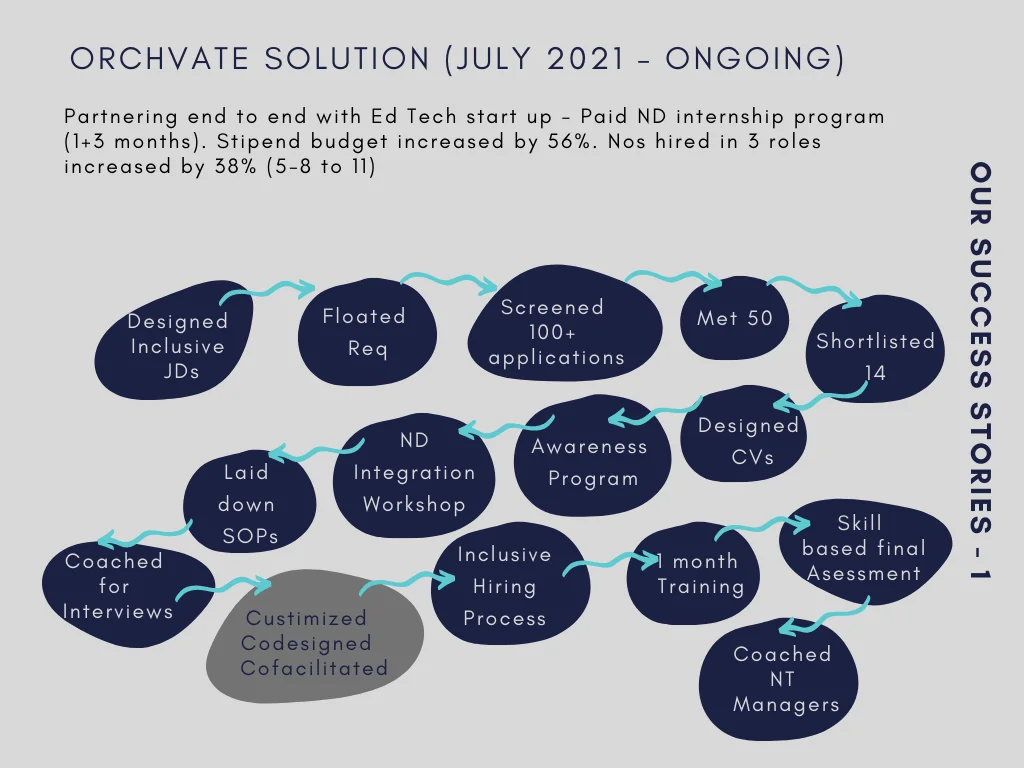 ORCHVATE SOLUTION (JULY 2021 - ONGOING)

Partnering end to end with Ed Tech start up - Paid ND internship program (1+3 months). Stipend budget increased by 56%. Nos hired in 3 roles increased by 38% (5-8 to 11)

OUR SUCCESS STORIES - 1

Designed Inclusive JDs

Floated Req

Screened 100+ applications

Met 50

Shortlisted 14

Designed CVs

Awareness Program

ND Integration Workshop

Laid down SOPs

Coached for Interviews

Custimized Codesigned Cofacilitated

Inclusive Hiring Process

1 month Training

Skill based final Asessment

Coached NT Managers